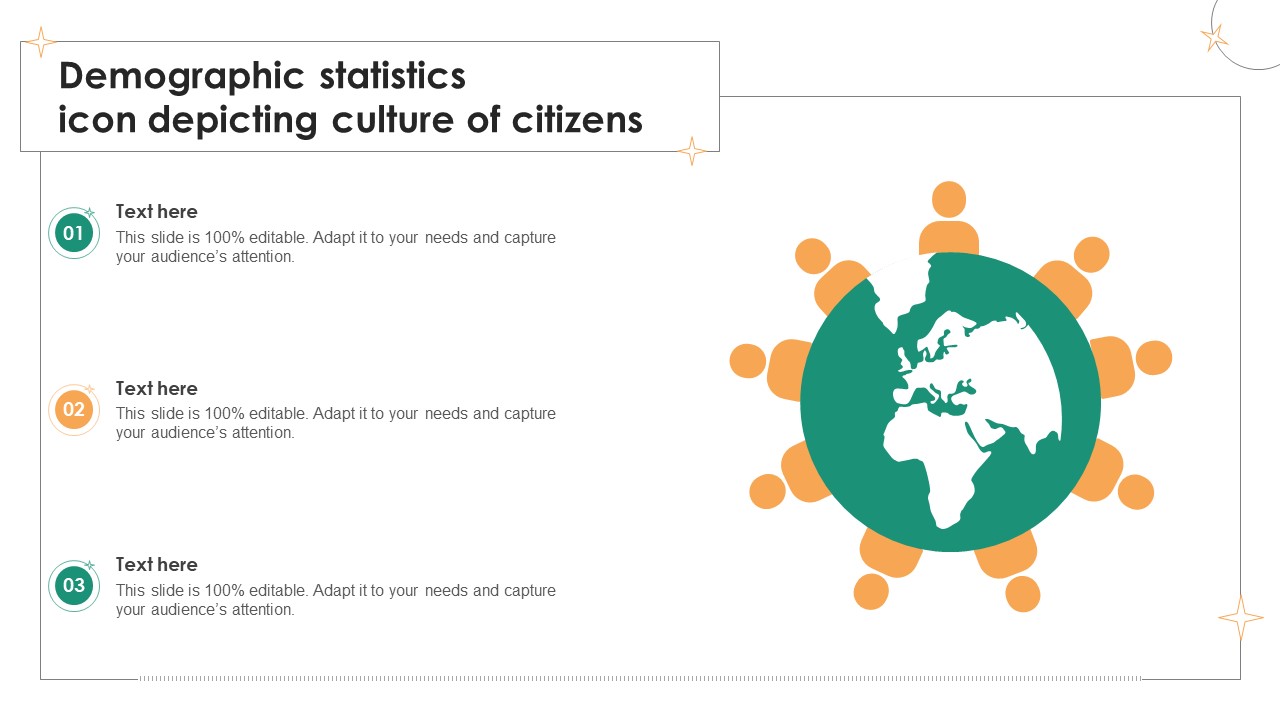 Demographic statistics icon depicting culture of citizens

01
Text here
This slide is 100% editable. Adapt it to your needs and capture your audience's attention.

02
Text here
This slide is 100% editable. Adapt it to your needs and capture your audience's attention.

03
Text here
This slide is 100% editable. Adapt it to your needs and capture your audience's attention.